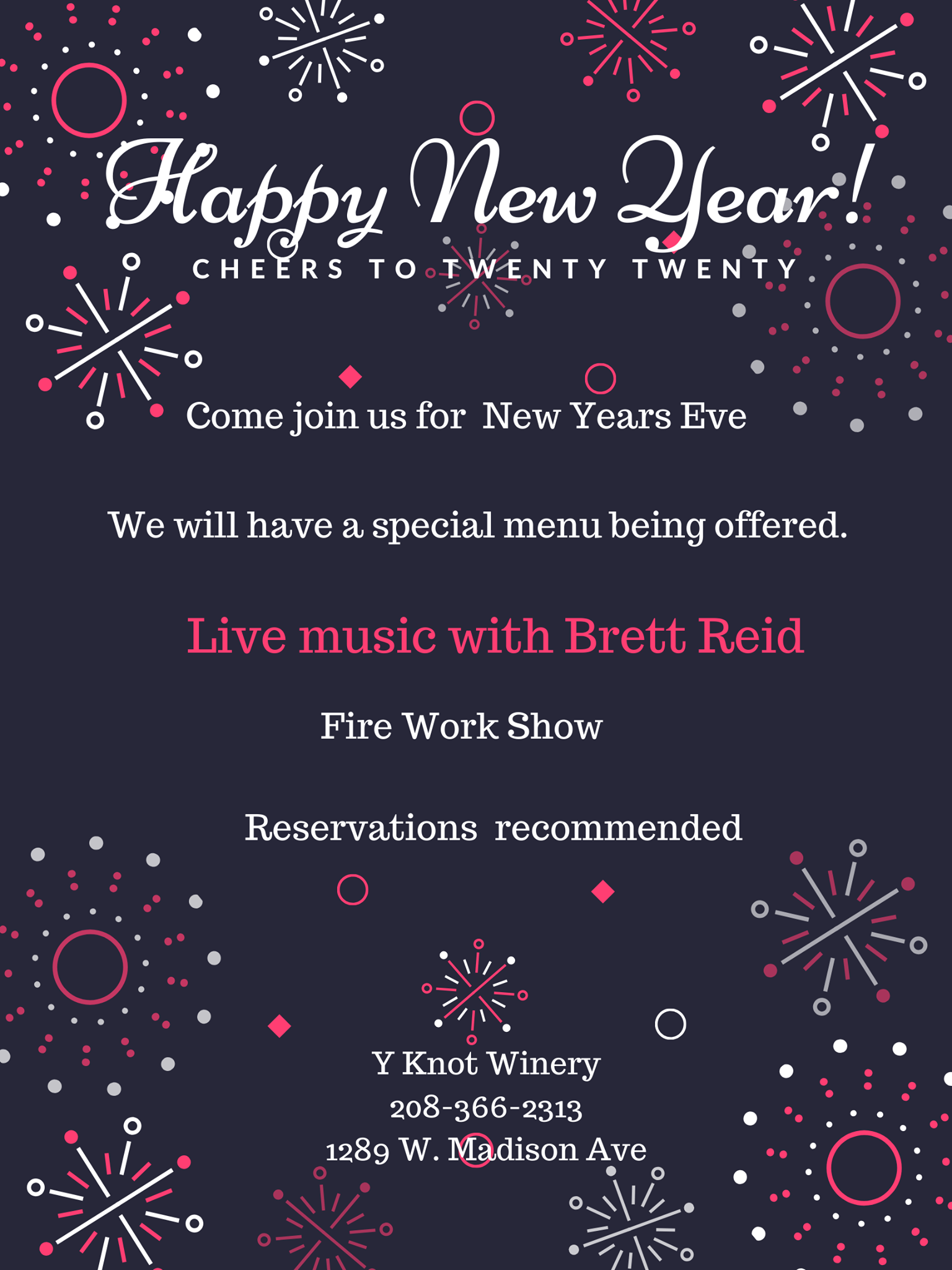 Happy New Year!

CHEERS TO TWENTY TWENTY

Come join us for New Years Eve

We will have a special menu being offered.

Live music with Brett Reid

Fire Work Show

Reservations recommended

Y Knot Winery
208-366-2313
1289 W. Madison Ave